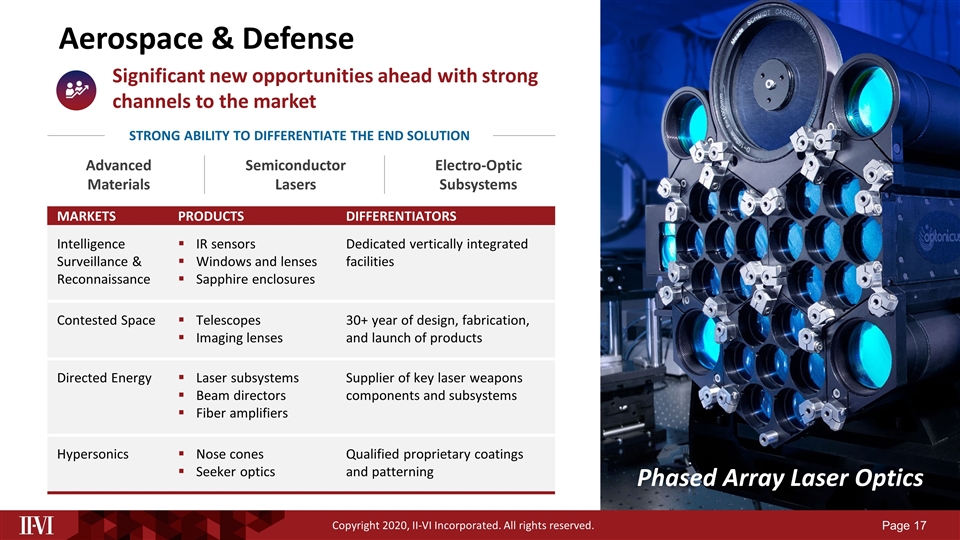 Aerospace & Defense

Significant new opportunities ahead with strong channels to the market

STRONG ABILITY TO DIFFERENTIATE THE END SOLUTION

Advanced Materials

Semiconductor Lasers

Electro-Optic Subsystems

| MARKETS | PRODUCTS | DIFFERENTIATORS |
|---|---|---|
| Intelligence Surveillance & Reconnaissance | ▪ IR sensors ▪ Windows and lenses ▪ Sapphire enclosures | Dedicated vertically integrated facilities |
| Contested Space | ▪ Telescopes ▪ Imaging lenses | 30+ year of design, fabrication, and launch of products |
| Directed Energy | ▪ Laser subsystems ▪ Beam directors ▪ Fiber amplifiers | Supplier of key laser weapons components and subsystems |
| Hypersonics | ▪ Nose cones ▪ Seeker optics | Qualified proprietary coatings and patterning |

optonicus

Phased Array Laser Optics

II-VI

Copyright 2020, II-VI Incorporated. All rights reserved.

Page 17